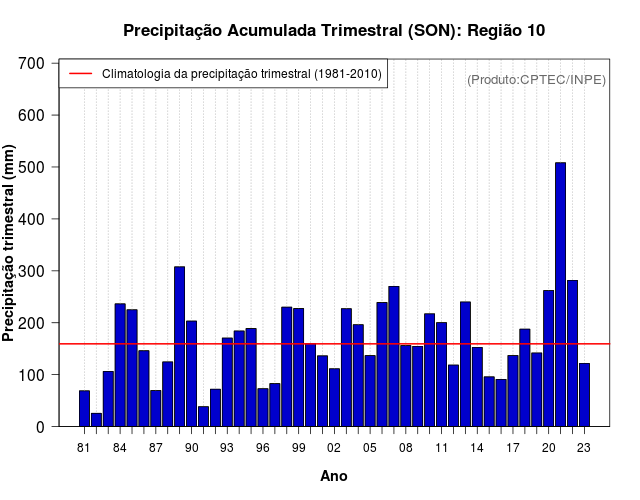 Precipitação Acumulada Trimestral (SON): Região 10

Climatologia da precipitação trimestral (1981-2010)

(Produto:CPTEC/INPE)

Precipitação trimestral (mm)

700
600
500
400
300
200
100
0

81 84 87 90 93 96 99 02 05 08 11 14 17 20 23

Ano